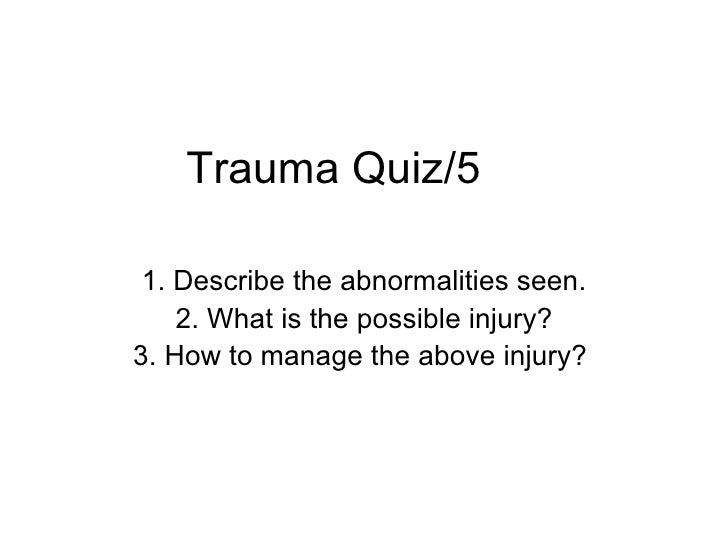 Trauma Quiz/5

1. Describe the abnormalities seen.
2. What is the possible injury?
3. How to manage the above injury?